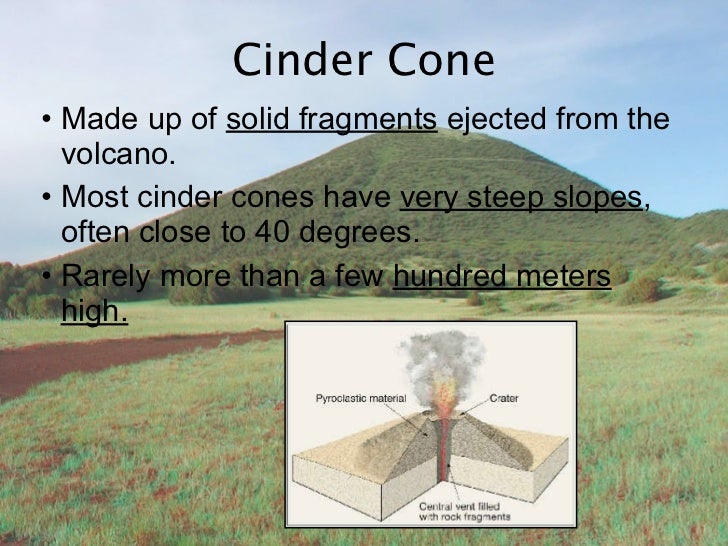 Cinder Cone

• Made up of solid fragments ejected from the volcano.

• Most cinder cones have very steep slopes, often close to 40 degrees.

• Rarely more than a few hundred meters high.

Pyroclastic material

Crater

Central vent filled with rock fragments